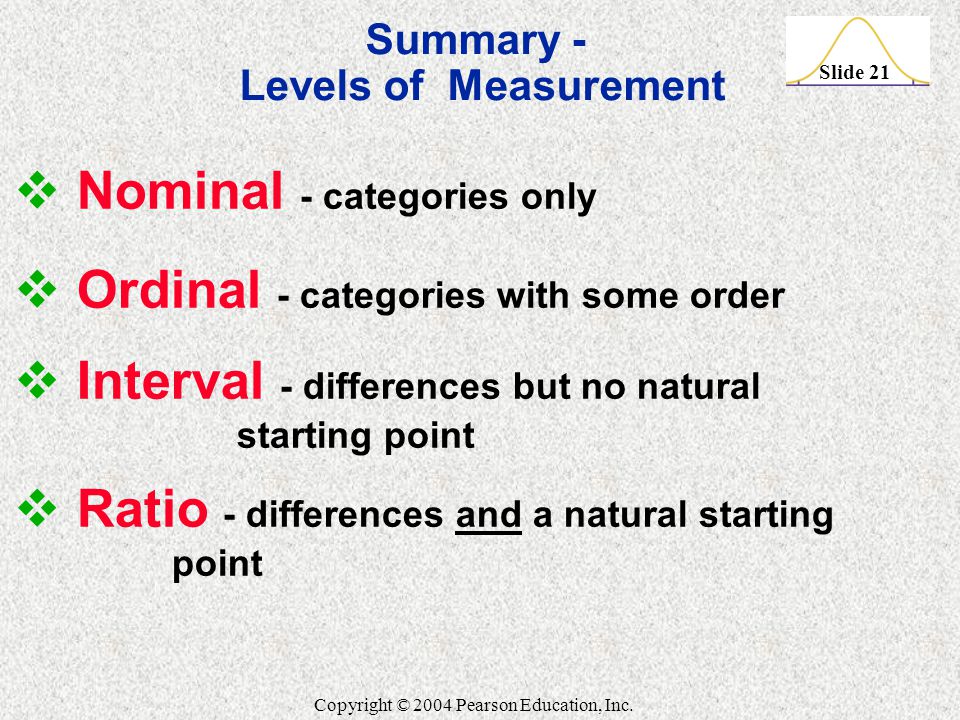 Summary -
Levels of Measurement

Slide 21

❖ Nominal - categories only

❖ Ordinal - categories with some order

❖ Interval - differences but no natural starting point

❖ Ratio - differences and a natural starting point

Copyright © 2004 Pearson Education, Inc.